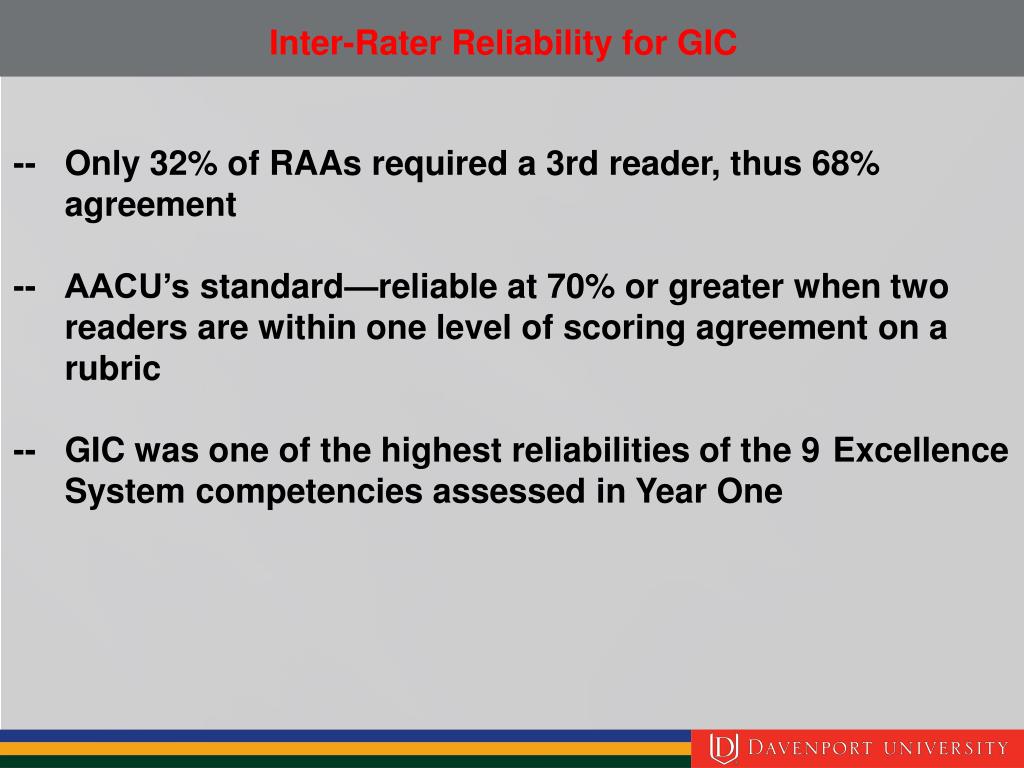 Inter-Rater Reliability for GIC

-- Only 32% of RAAs required a 3rd reader, thus 68% agreement

-- AACU's standard—reliable at 70% or greater when two readers are within one level of scoring agreement on a rubric

-- GIC was one of the highest reliabilities of the 9 Excellence System competencies assessed in Year One

DAVENPORT UNIVERSITY